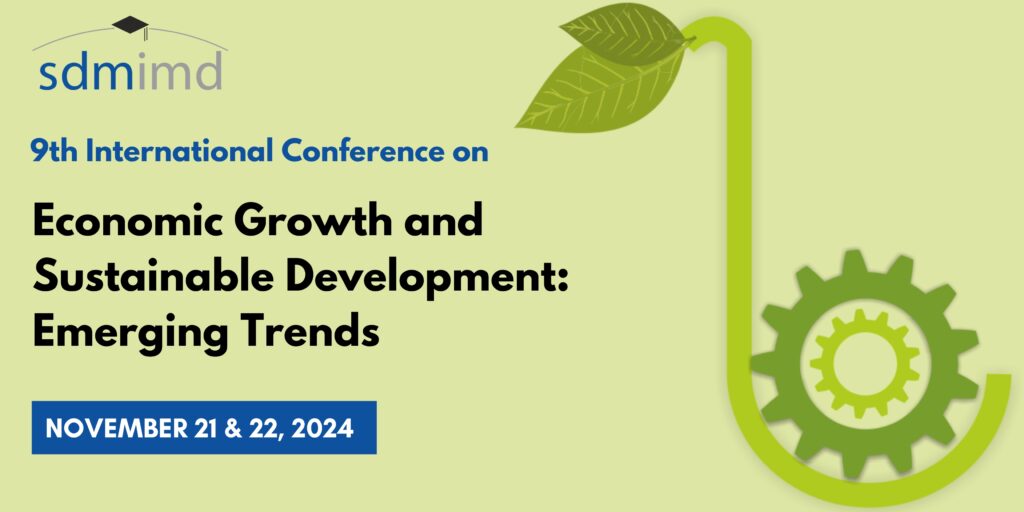 sdmimd

9th International Conference on

Economic Growth and Sustainable Development: Emerging Trends

NOVEMBER 21 & 22, 2024